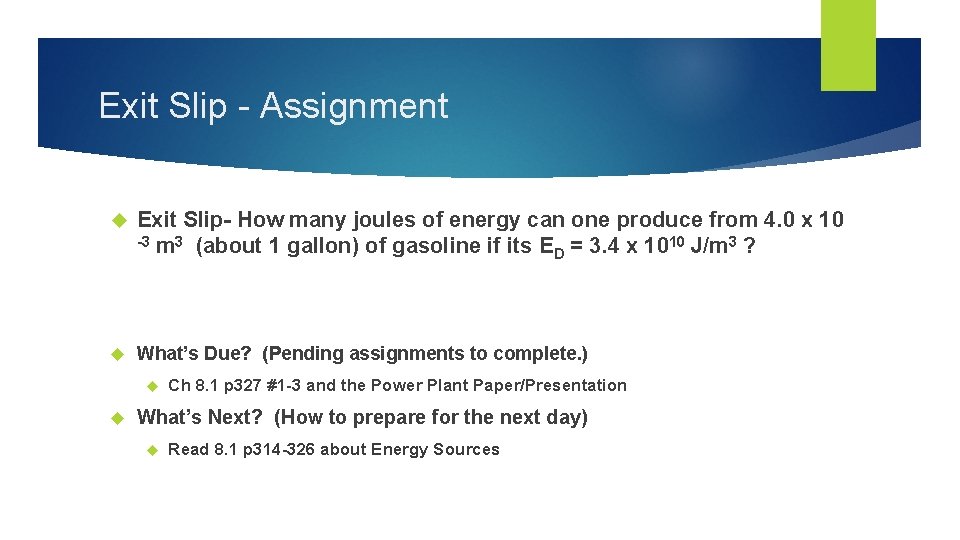 Exit Slip - Assignment

Exit Slip- How many joules of energy can one produce from $4.0 \times 10^{-3}$ $m^3$ (about 1 gallon) of gasoline if its $E_D = 3.4 \times 10^{10}$ $J/m^3$ ?

What's Due? (Pending assignments to complete.)

Ch 8.1 p327 #1-3 and the Power Plant Paper/Presentation

What's Next? (How to prepare for the next day)

Read 8.1 p314-326 about Energy Sources